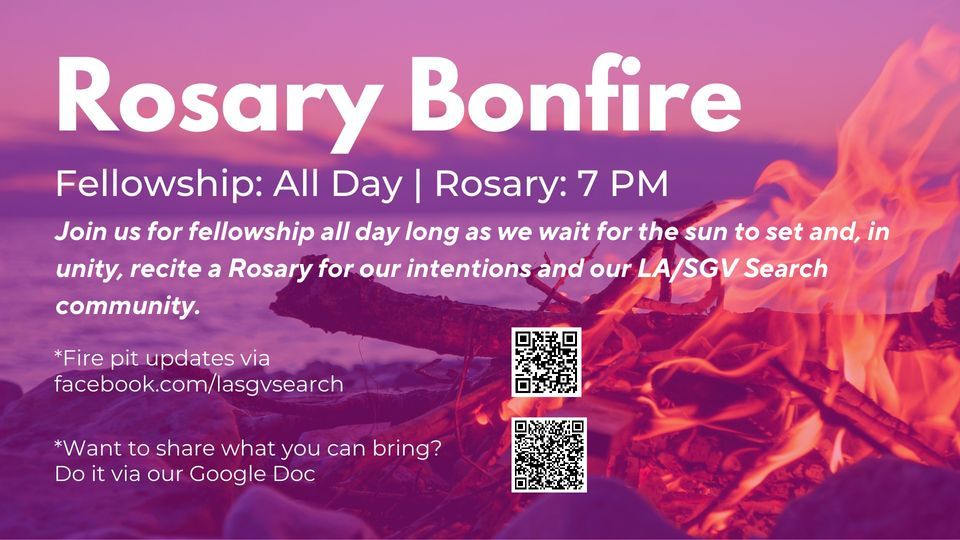 Rosary Bonfire

Fellowship: All Day | Rosary: 7 PM

Join us for fellowship all day long as we wait for the sun to set and, in unity, recite a Rosary for our intentions and our LA/SGV Search community.

*Fire pit updates via facebook.com/lasgvsearch

*Want to share what you can bring? Do it via our Google Doc